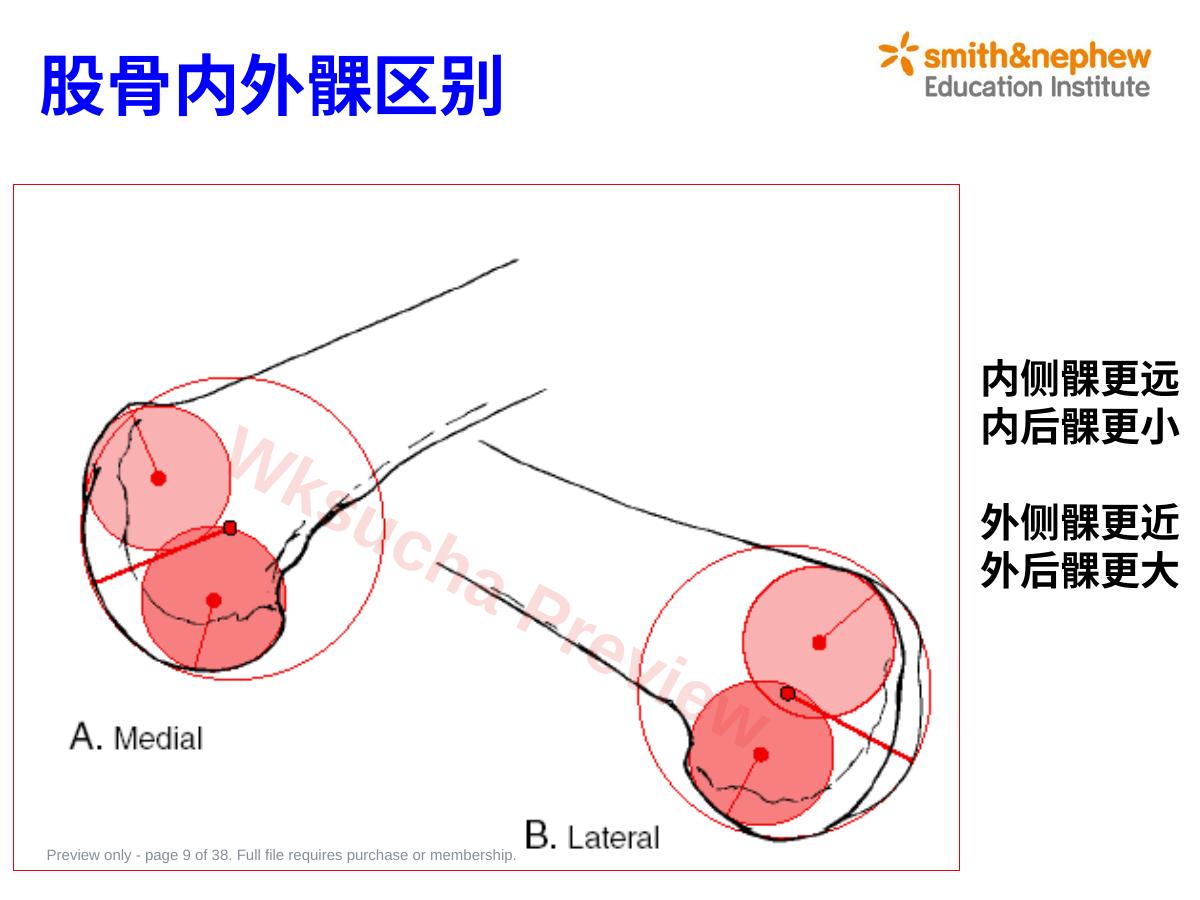 股骨内外髁区别

smith&nephew
Education Institute

Wksucha Preview

A. Medial

B. Lateral

Preview only - page 9 of 38. Full file requires purchase or membership.

内侧髁更远
内后髁更小

外侧髁更近
外后髁更大